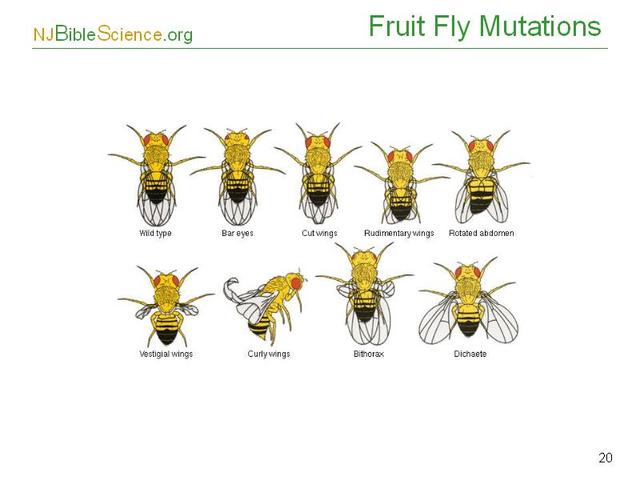 NJBibleScience.org

Fruit Fly Mutations

Wild type
Bar eyes
Cut wings
Rudimentary wings
Rotated abdomen
Vestigial wings
Curly wings
Bithorax
Dichaete

20